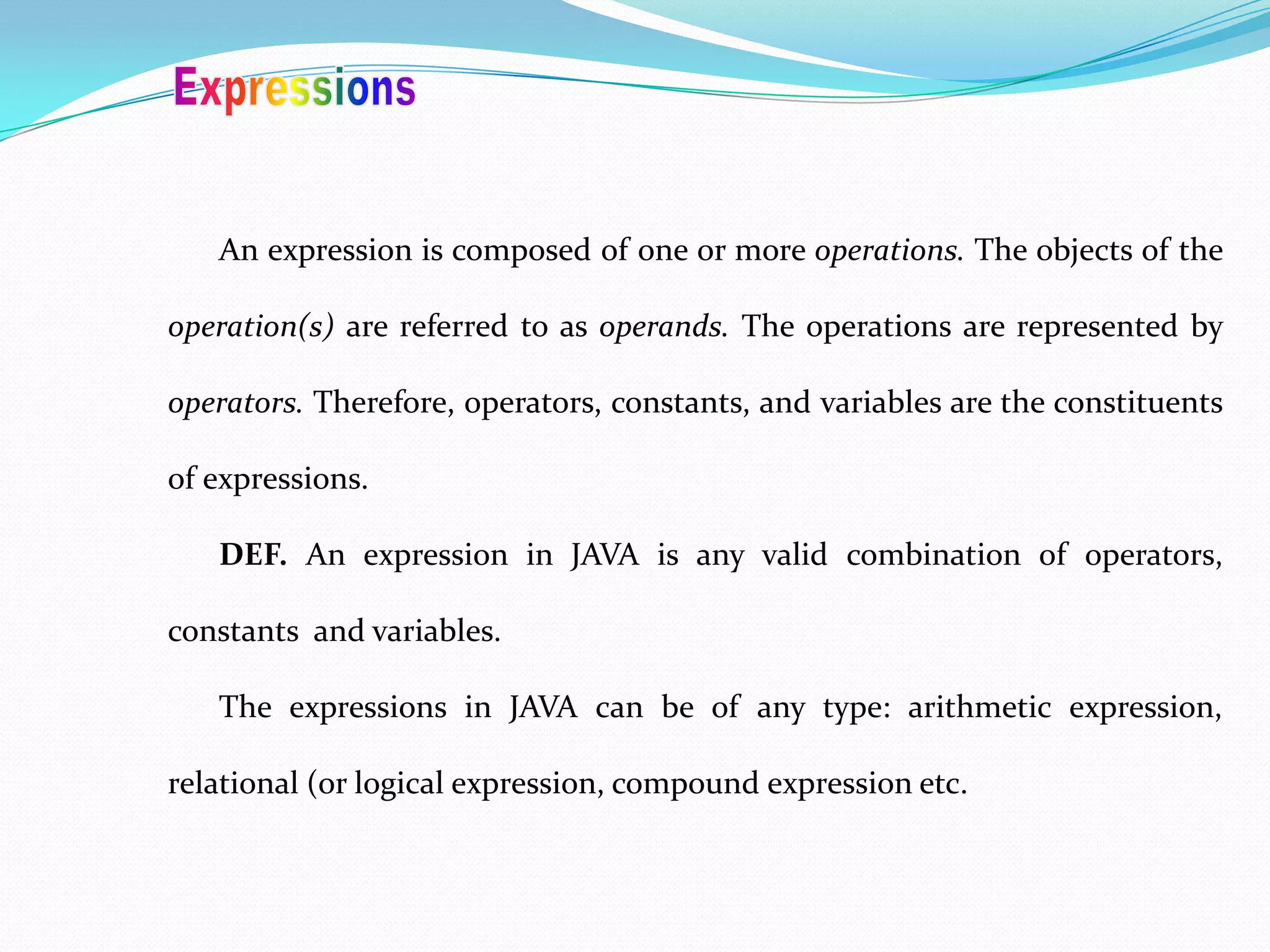 Expressions

An expression is composed of one or more operations. The objects of the operation(s) are referred to as operands. The operations are represented by operators. Therefore, operators, constants, and variables are the constituents of expressions.

DEF. An expression in JAVA is any valid combination of operators, constants and variables.

The expressions in JAVA can be of any type: arithmetic expression, relational (or logical expression, compound expression etc.